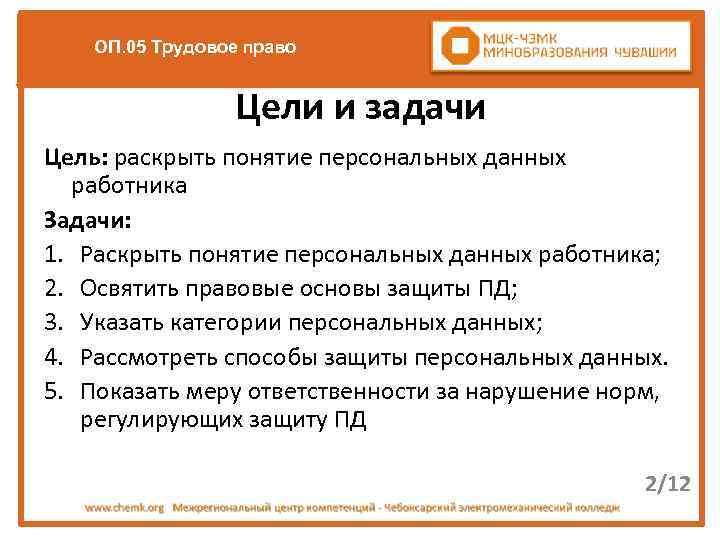 ОП.05 Трудовое право

МЦК-ЧЭМК
МИНОБРАЗОВАНИЯ ЧУВАШИИ

Цели и задачи

Цель: раскрыть понятие персональных данных работника

Задачи:

1. Раскрыть понятие персональных данных работника;
2. Освятить правовые основы защиты ПД;
3. Указать категории персональных данных;
4. Рассмотреть способы защиты персональных данных.
5. Показать меру ответственности за нарушение норм, регулирующих защиту ПД

2/12

www.chemk.org Межрегиональный центр компетенций - Чебоксарский электромеханический колледж